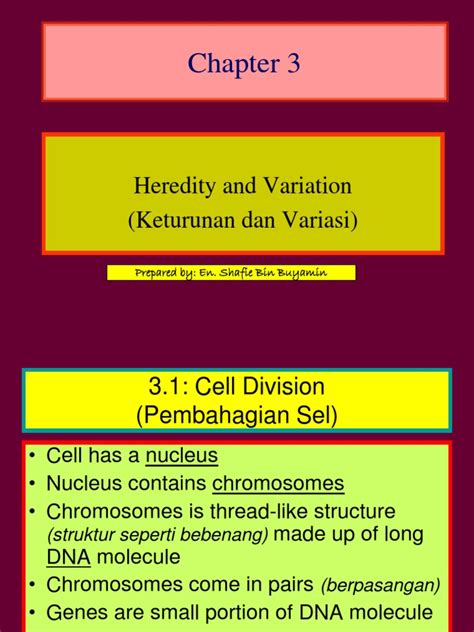 Chapter 3

Heredity and Variation
(Keturunan dan Variasi)

Prepared by: En. Shafie Bin Buyamin

3.1: Cell Division
(Pembahagian Sel)

• Cell has a nucleus
• Nucleus contains chromosomes
• Chromosomes is thread-like structure (struktur seperti bebenang) made up of long DNA molecule
• Chromosomes come in pairs (berpasangan)
• Genes are small portion of DNA molecule